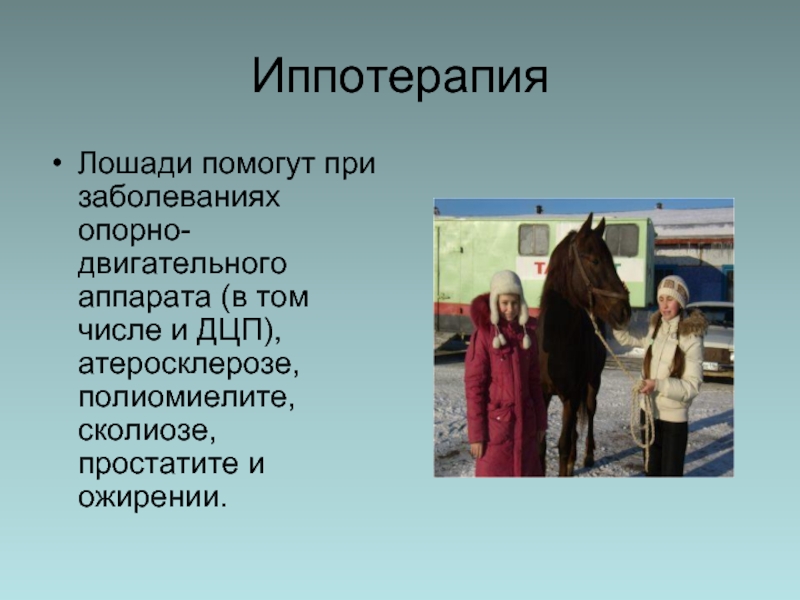 Иппотерапия

• Лошади помогут при заболеваниях опорно-двигательного аппарата (в том числе и ДЦП), атеросклерозе, полиомиелите, сколиозе, простатите и ожирении.